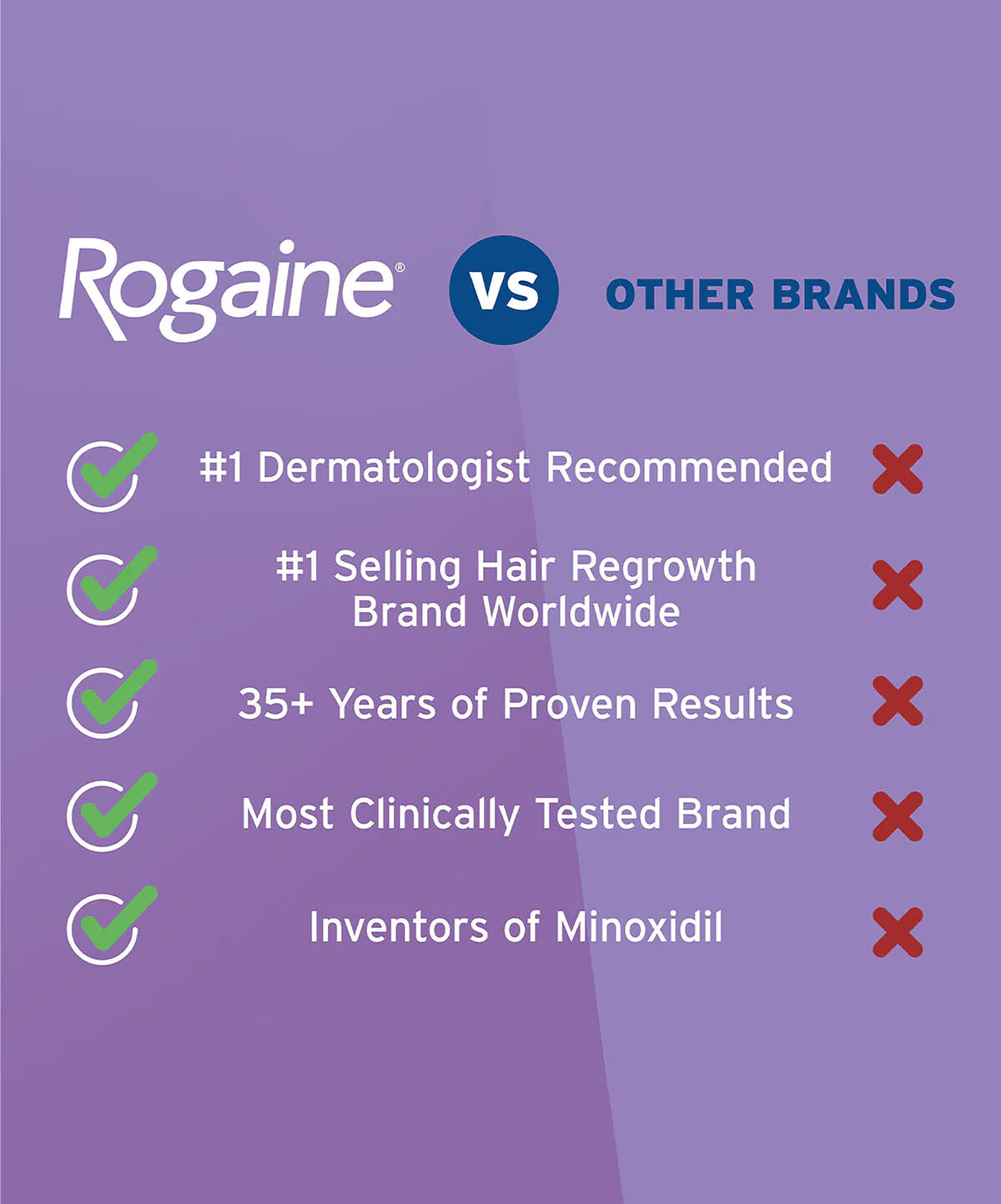 Rogaine® VS OTHER BRANDS

#1 Dermatologist Recommended

#1 Selling Hair Regrowth Brand Worldwide

35+ Years of Proven Results

Most Clinically Tested Brand

Inventors of Minoxidil